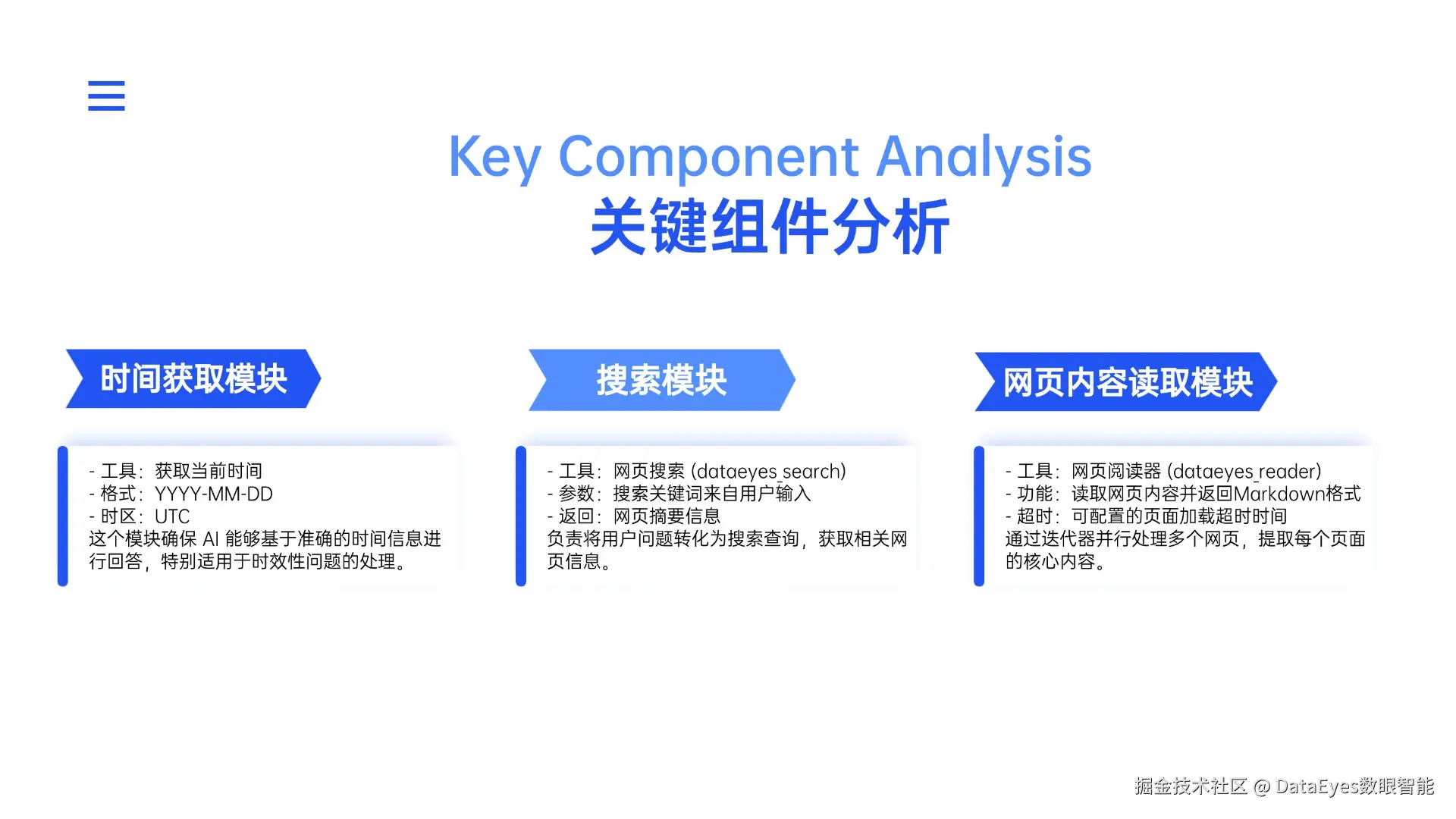 Key Component Analysis
关键组件分析

时间获取模块

- 工具：获取当前时间
- 格式：YYYY-MM-DD
- 时区：UTC
这个模块确保 AI 能够基于准确的时间信息进行回答，特别适用于时效性问题的处理。

搜索模块

- 工具：网页搜索 (dataeyes_search)
- 参数：搜索关键词来自用户输入
- 返回：网页摘要信息
负责将用户问题转化为搜索查询，获取相关网页信息。

网页内容读取模块

- 工具：网页阅读器 (dataeyes_reader)
- 功能：读取网页内容并返回Markdown格式
- 超时：可配置的页面加载超时时间
通过迭代器并行处理多个网页，提取每个页面的核心内容。

掘金技术社区 @ DataEyes数眼智能